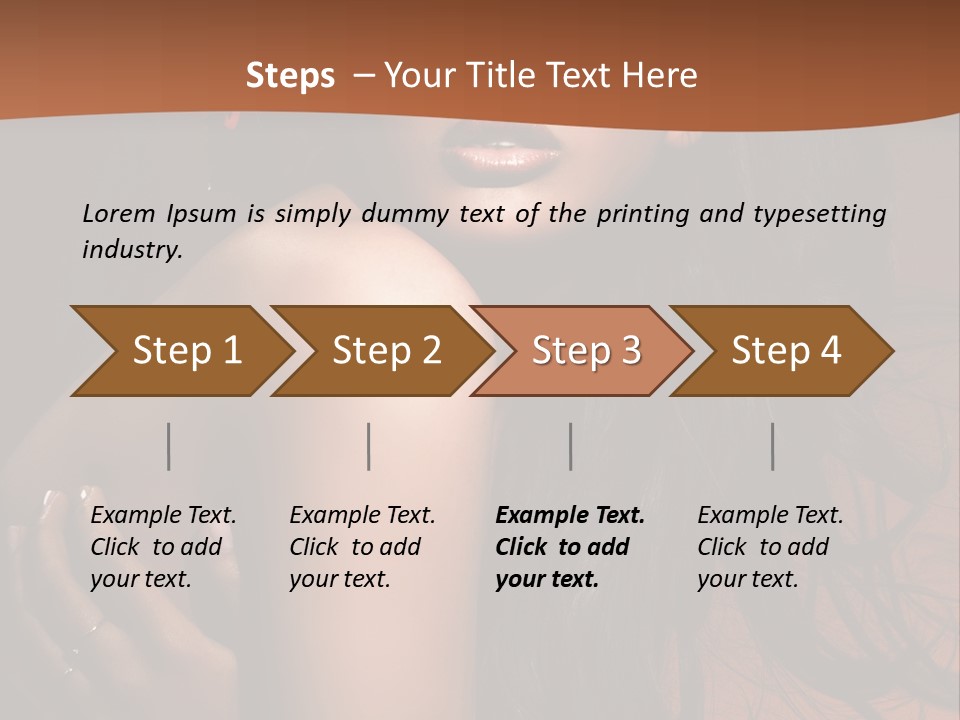 Steps – Your Title Text Here

Lorem Ipsum is simply dummy text of the printing and typesetting industry.

Step 1

Step 2

Step 3

Step 4

Example Text. Click to add your text.

Example Text. Click to add your text.

Example Text. Click to add your text.

Example Text. Click to add your text.